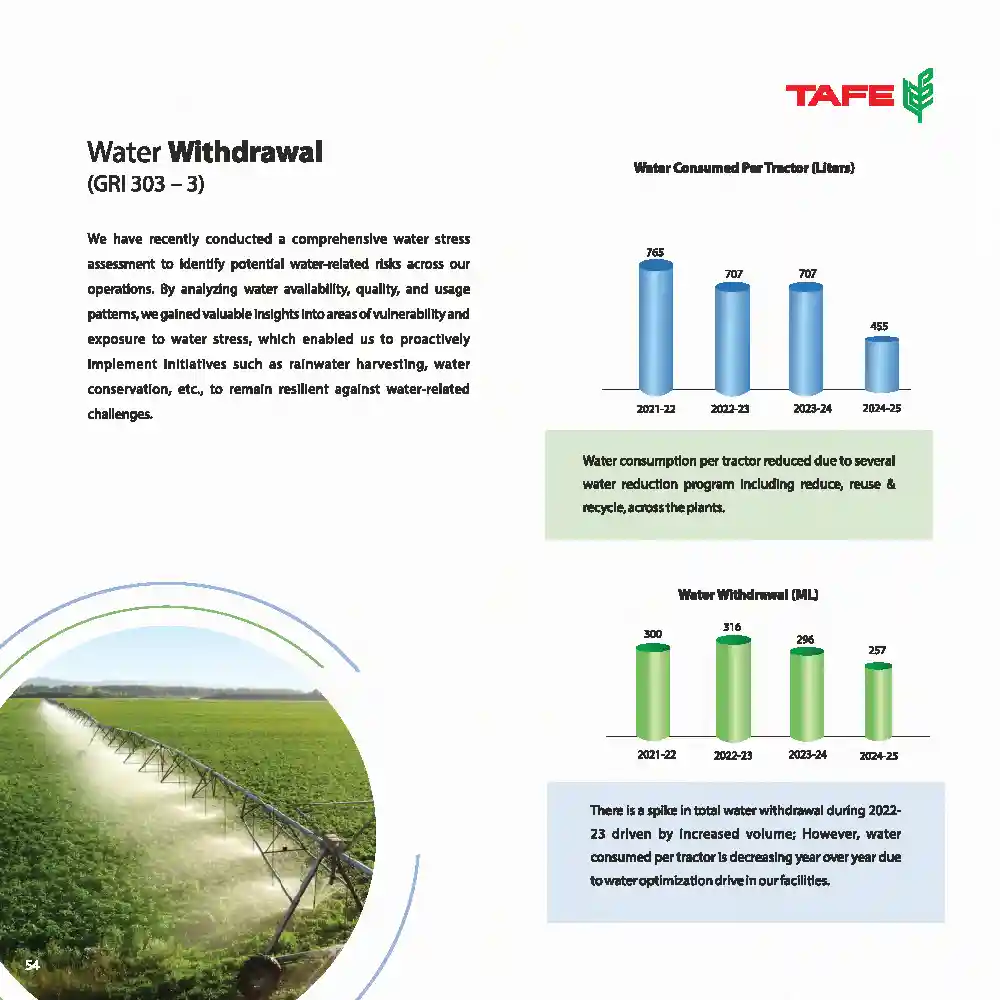 TAFE

Water Withdrawal
(GRI 303 – 3)

We have recently conducted a comprehensive water stress assessment to identify potential water-related risks across our operations. By analyzing water availability, quality, and usage patterns, we gained valuable insights into areas of vulnerability and exposure to water stress, which enabled us to proactively implement initiatives such as rainwater harvesting, water conservation, etc., to remain resilient against water-related challenges.

Water Consumed Per Tractor (Liters)

765
707
707
455
2021-22
2022-23
2023-24
2024-25

Water consumption per tractor reduced due to several water reduction program including reduce, reuse & recycle, across the plants.

Water Withdrawal (ML)

300
316
296
257
2021-22
2022-23
2023-24
2024-25

There is a spike in total water withdrawal during 2022-23 driven by increased volume; However, water consumed per tractor is decreasing year over year due to water optimization drive in our facilities.

54